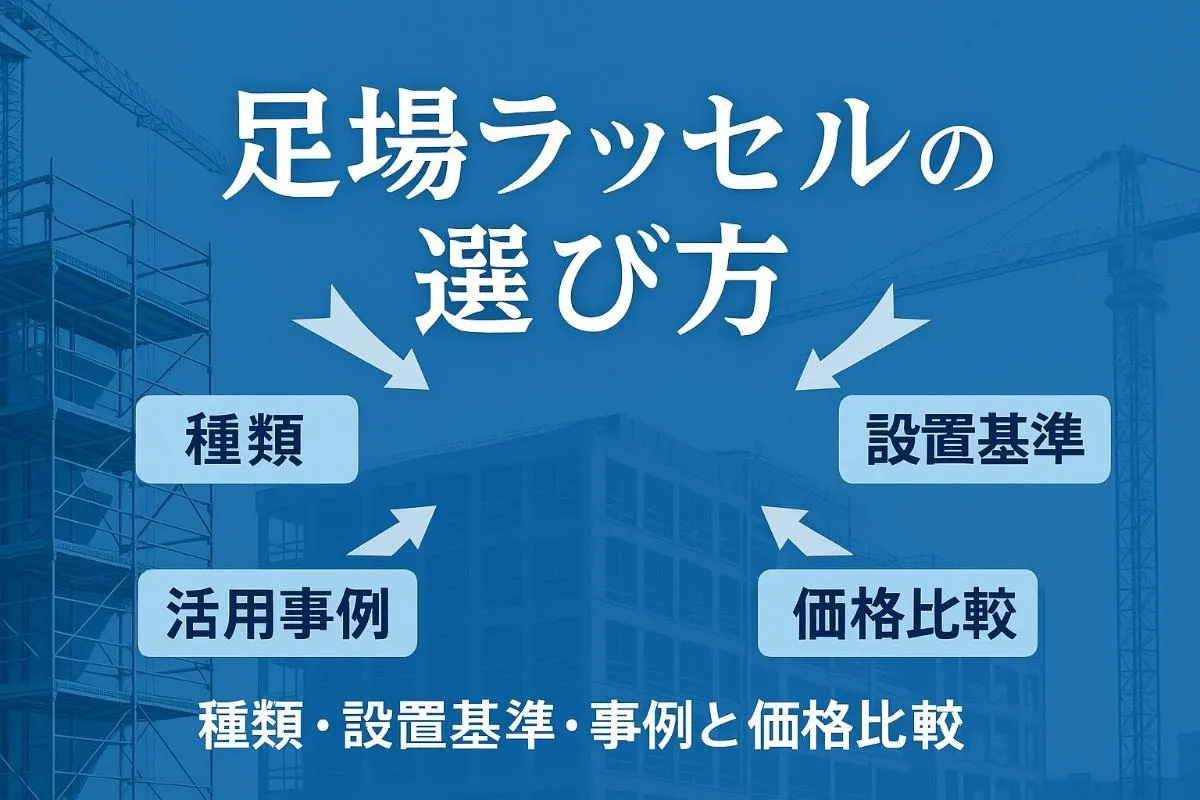 足場ラッセルの選び方

種類

設置基準

活用事例

価格比較

種類・設置基準・事例と価格比較